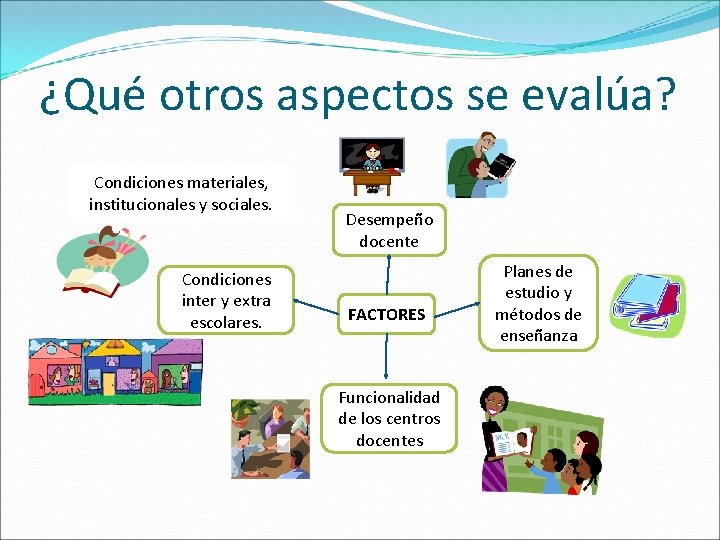 ¿Qué otros aspectos se evalúa?

Condiciones materiales, institucionales y sociales.

Desempeño docente

Condiciones inter y extra escolares.

FACTORES

Planes de estudio y métodos de enseñanza

Funcionalidad de los centros docentes